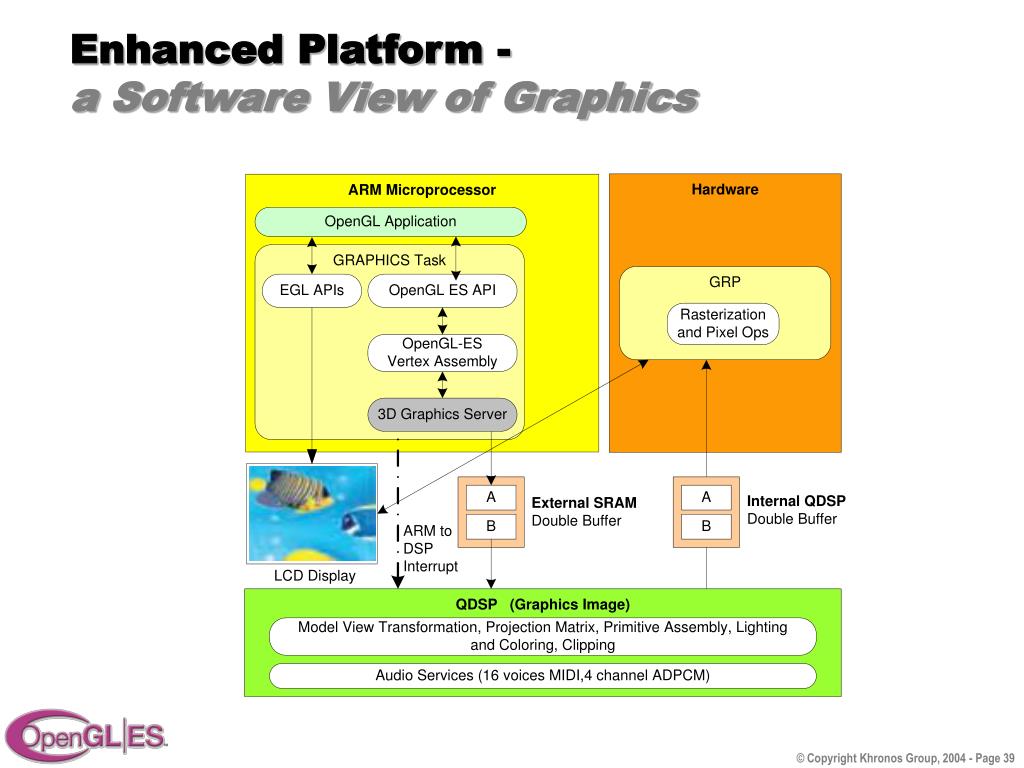 Enhanced Platform -
a Software View of Graphics

ARM Microprocessor

OpenGL Application

GRAPHICS Task

EGL APIs

OpenGL ES API

OpenGL-ES Vertex Assembly

3D Graphics Server

Hardware

GRP

Rasterization and Pixel Ops

LCD Display

ARM to DSP Interrupt

A

B

External SRAM Double Buffer

A

B

Internal QDSP Double Buffer

QDSP (Graphics Image)

Model View Transformation, Projection Matrix, Primitive Assembly, Lighting and Coloring, Clipping

Audio Services (16 voices MIDI,4 channel ADPCM)

OpenGL|ES

© Copyright Khronos Group, 2004 - Page 39